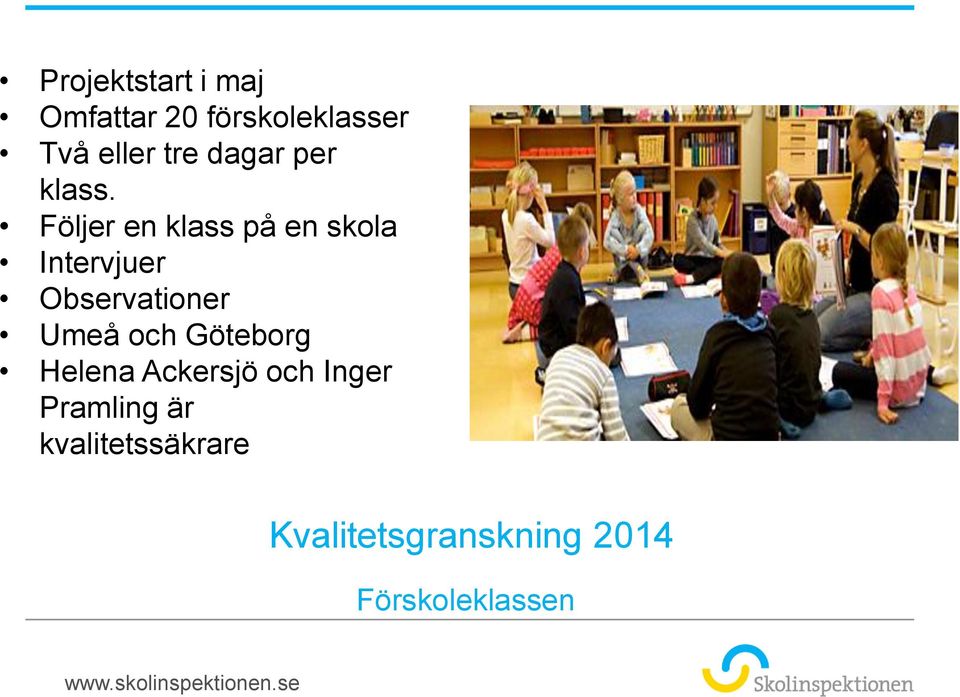 • Projektstart i maj
• Omfattar 20 förskoleklasser
• Två eller tre dagar per klass.
• Följer en klass på en skola
• Intervjuer
• Observationer
• Umeå och Göteborg
• Helena Ackersjö och Inger Pramling är kvalitetssäkrare

Kvalitetsgranskning 2014

Förskoleklassen

www.skolinspektionen.se

Skolinspektionen